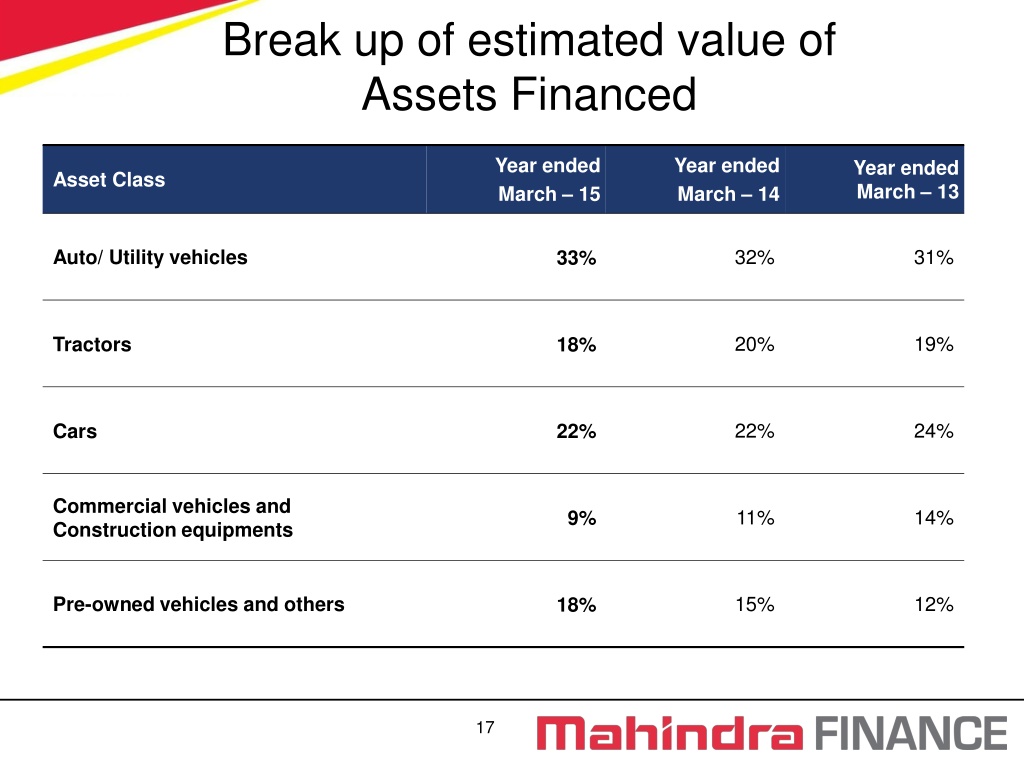 Break up of estimated value of Assets Financed

| Asset Class | Year ended March – 15 | Year ended March – 14 | Year ended March – 13 |
|---|---|---|---|
| Auto/ Utility vehicles | 33% | 32% | 31% |
| Tractors | 18% | 20% | 19% |
| Cars | 22% | 22% | 24% |
| Commercial vehicles and Construction equipments | 9% | 11% | 14% |
| Pre-owned vehicles and others | 18% | 15% | 12% |

17

Mahindra FINANCE